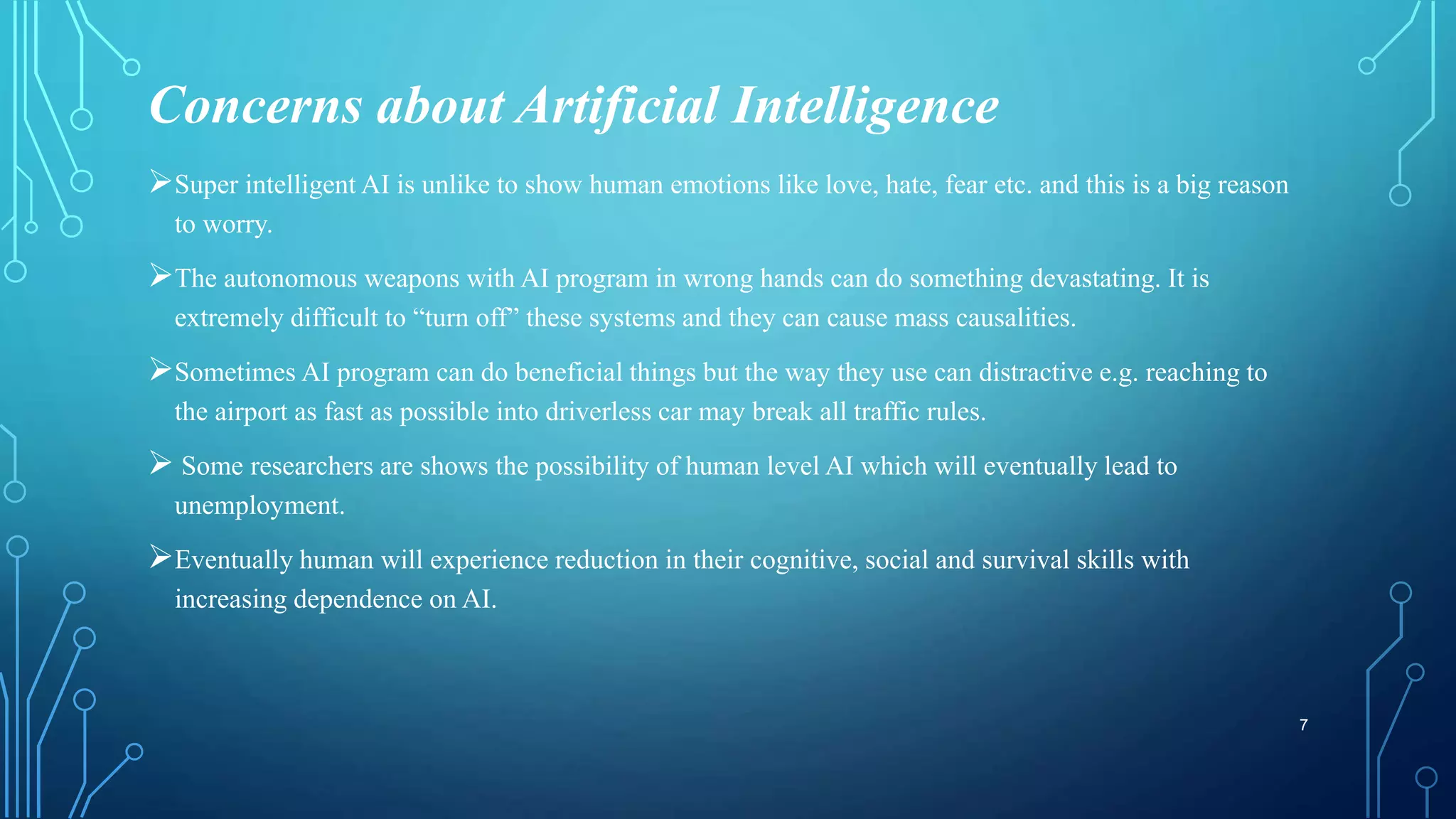 Concerns about Artificial Intelligence

➢Super intelligent AI is unlike to show human emotions like love, hate, fear etc. and this is a big reason to worry.

➢The autonomous weapons with AI program in wrong hands can do something devastating. It is extremely difficult to “turn off” these systems and they can cause mass causalities.

➢Sometimes AI program can do beneficial things but the way they use can distractive e.g. reaching to the airport as fast as possible into driverless car may break all traffic rules.

➢ Some researchers are shows the possibility of human level AI which will eventually lead to unemployment.

➢Eventually human will experience reduction in their cognitive, social and survival skills with increasing dependence on AI.

7